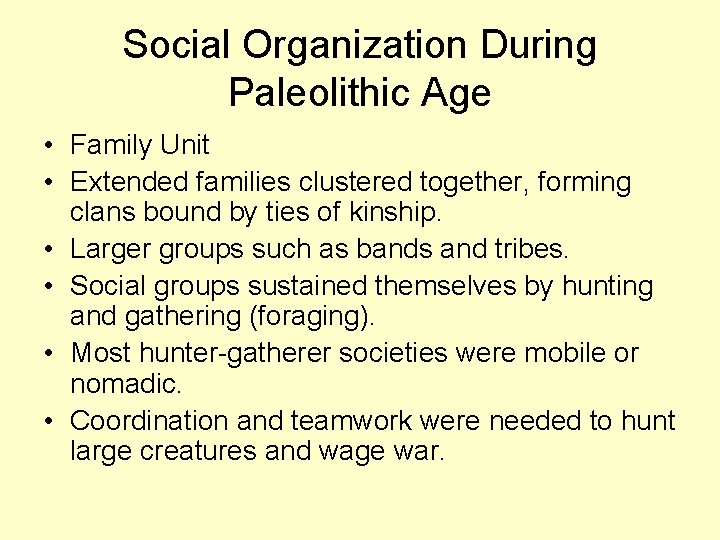 Social Organization During Paleolithic Age

• Family Unit
• Extended families clustered together, forming clans bound by ties of kinship.
• Larger groups such as bands and tribes.
• Social groups sustained themselves by hunting and gathering (foraging).
• Most hunter-gatherer societies were mobile or nomadic.
• Coordination and teamwork were needed to hunt large creatures and wage war.